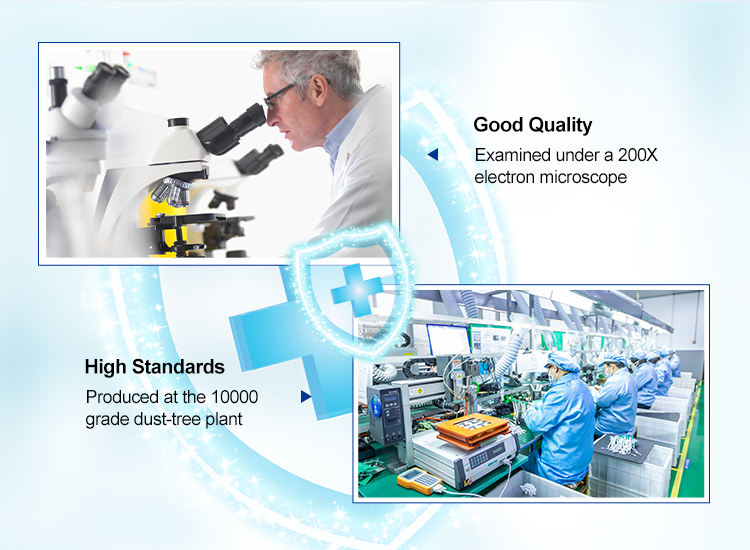 Good Quality

Examined under a 200X electron microscope

High Standards

Produced at the 10000 grade dust-tree plant